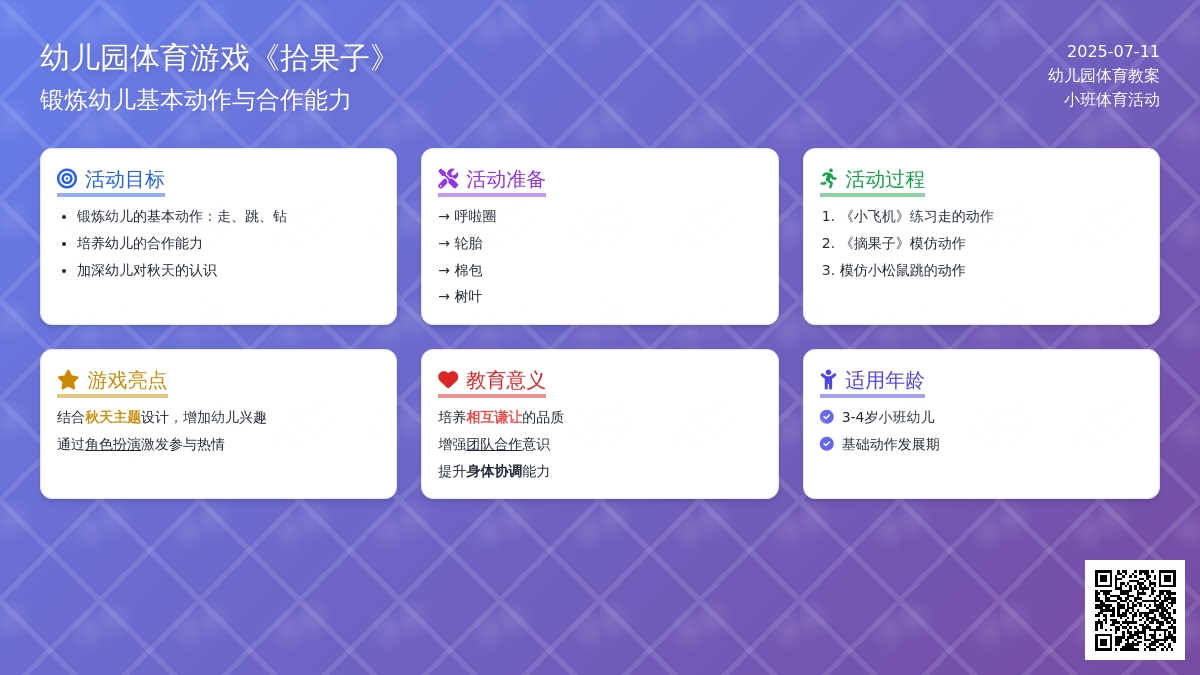 幼儿园体育游戏《拾果子》
锻炼幼儿基本动作与合作能力

2025-07-11
幼儿园体育教案
小班体育活动

活动目标
- 锻炼幼儿的基本动作：走、跳、钻
- 培养幼儿的合作能力
- 加深幼儿对秋天的认识

活动准备
→ 呼啦圈
→ 轮胎
→ 棉包
→ 树叶

活动过程
1. 《小飞机》练习走的动作
2. 《摘果子》模仿动作
3. 模仿小松鼠跳的动作

游戏亮点
结合秋天主题设计，增加幼儿兴趣
通过角色扮演激发参与热情

教育意义
培养相互谦让的品质
增强团队合作意识
提升身体协调能力

适用年龄
3-4岁小班幼儿
基础动作发展期